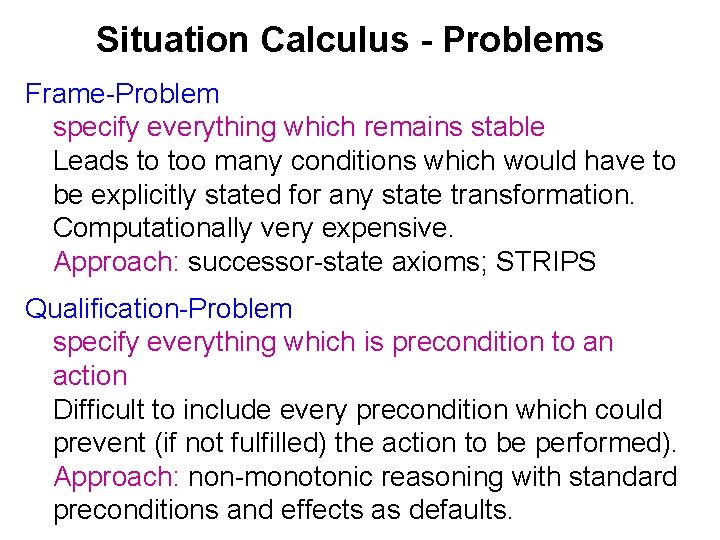 Situation Calculus - Problems

Frame-Problem

specify everything which remains stable

Leads to too many conditions which would have to be explicitly stated for any state transformation. Computationally very expensive.

Approach: successor-state axioms; STRIPS

Qualification-Problem

specify everything which is precondition to an action

Difficult to include every precondition which could prevent (if not fulfilled) the action to be performed).

Approach: non-monotonic reasoning with standard preconditions and effects as defaults.